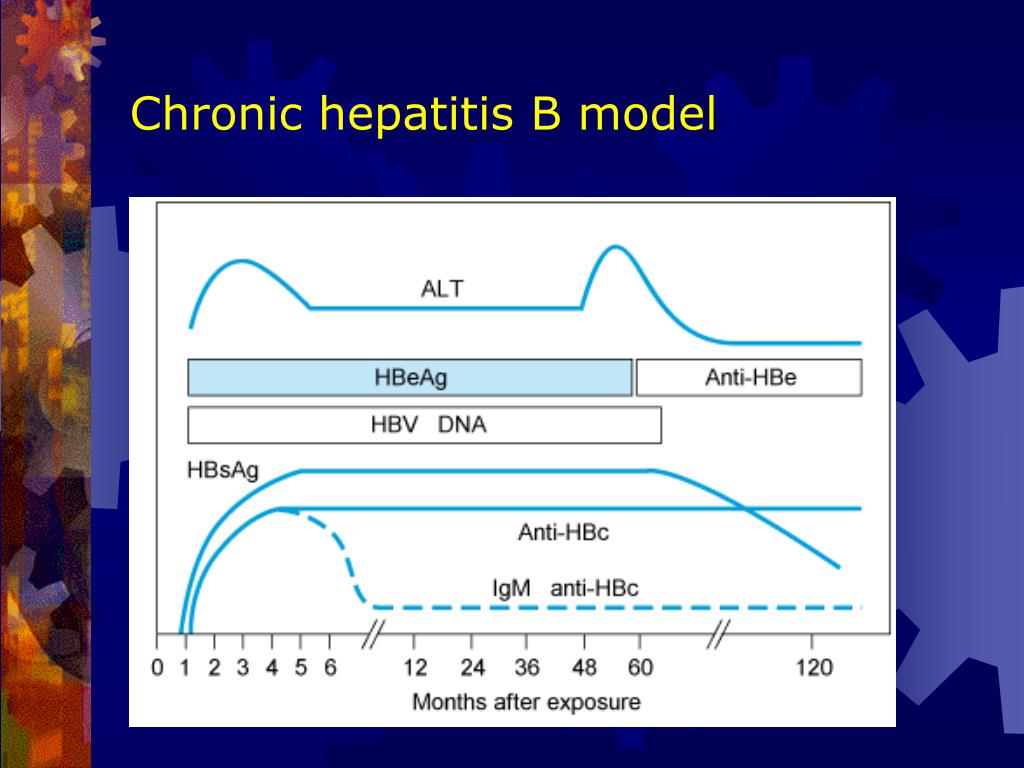 Chronic hepatitis B model

ALT

HBeAg

Anti-HBe

HBV DNA

HBsAg

Anti-HBc

IgM anti-HBc

0 1 2 3 4 5 6 12 24 36 48 60 120

Months after exposure